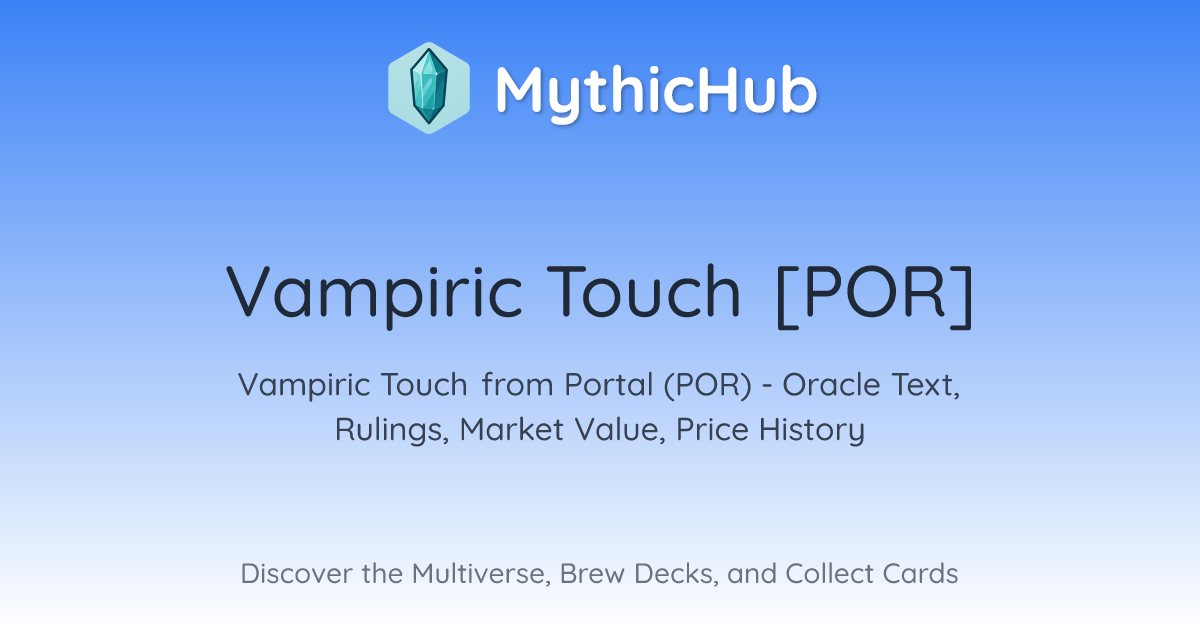 MythicHub

Vampiric Touch [POR]

Vampiric Touch from Portal (POR) - Oracle Text, Rulings, Market Value, Price History

Discover the Multiverse, Brew Decks, and Collect Cards